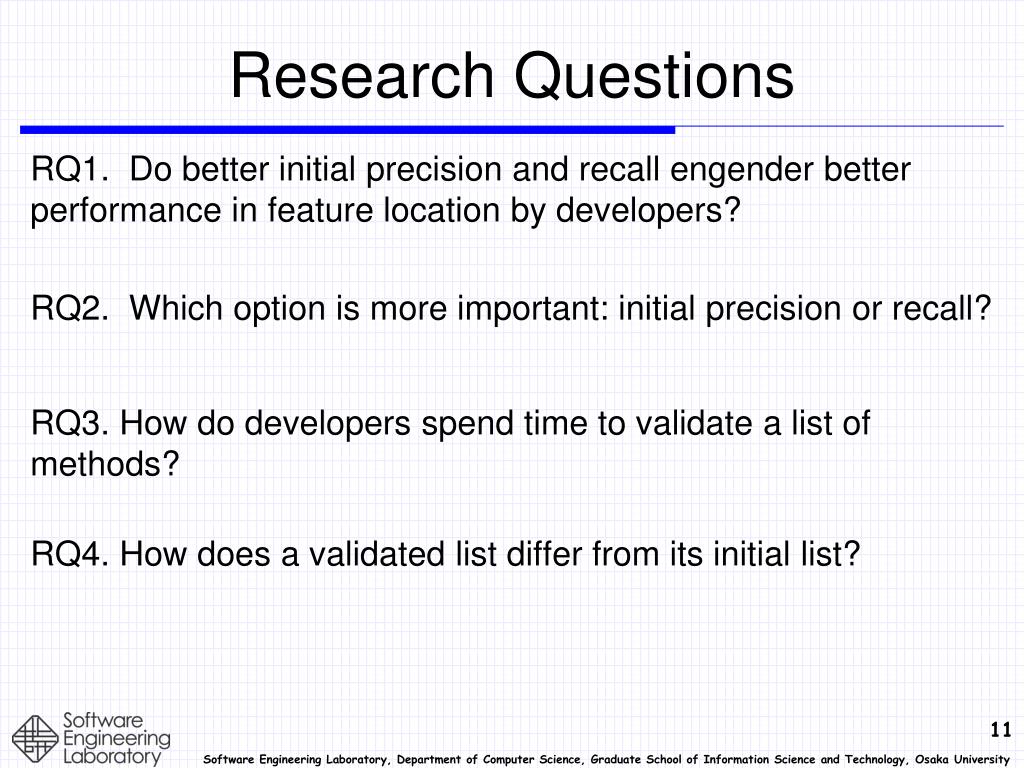 Research Questions

RQ1. Do better initial precision and recall engender better performance in feature location by developers?

RQ2. Which option is more important: initial precision or recall?

RQ3. How do developers spend time to validate a list of methods?

RQ4. How does a validated list differ from its initial list?

Software Engineering Laboratory

11

Software Engineering Laboratory, Department of Computer Science, Graduate School of Information Science and Technology, Osaka University